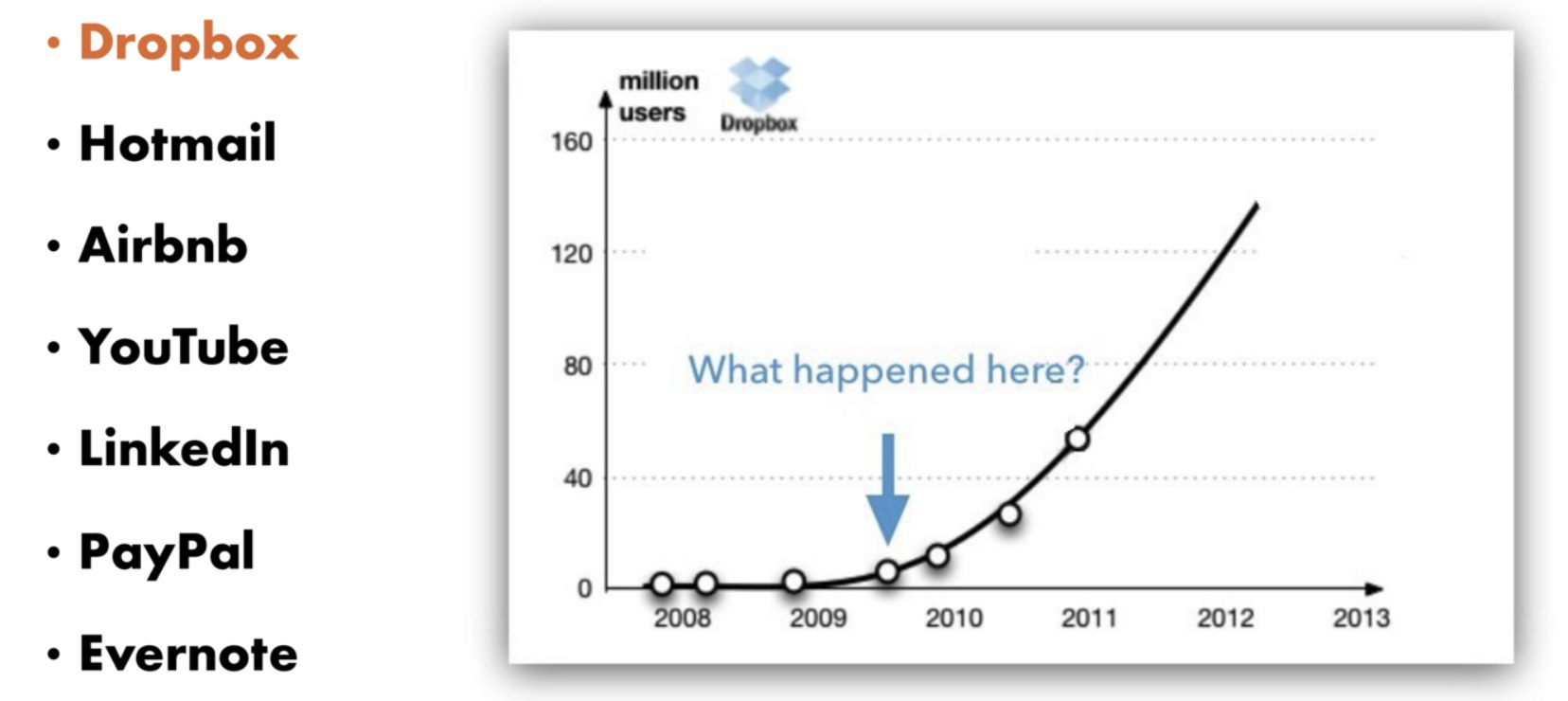 • Dropbox
• Hotmail
• Airbnb
• YouTube
• LinkedIn
• PayPal
• Evernote

million users

Dropbox

160
120
80
40
0

What happened here?

2008
2009
2010
2011
2012
2013